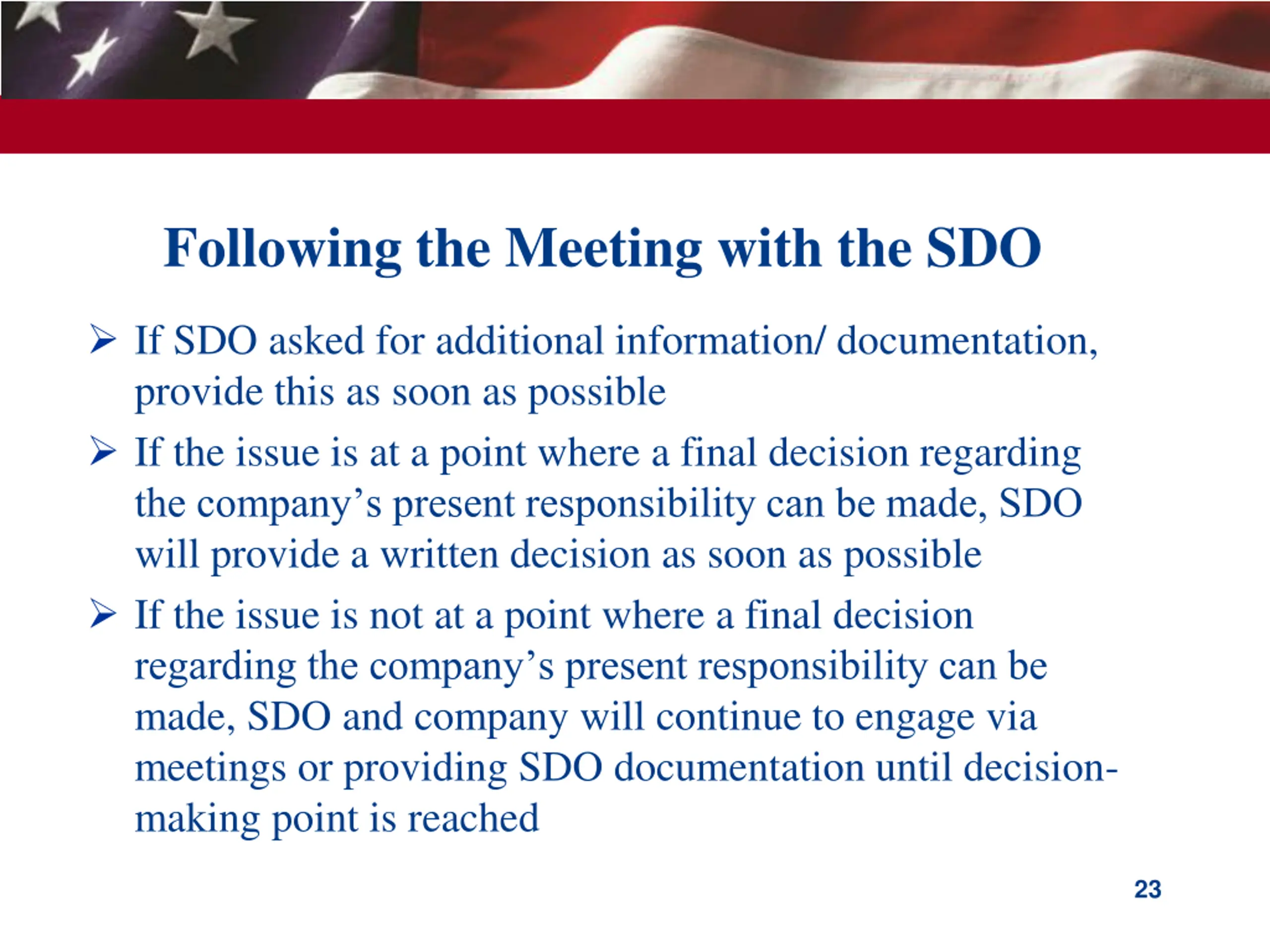 Following the Meeting with the SDO

➢ If SDO asked for additional information/ documentation, provide this as soon as possible

➢ If the issue is at a point where a final decision regarding the company’s present responsibility can be made, SDO will provide a written decision as soon as possible

➢ If the issue is not at a point where a final decision regarding the company’s present responsibility can be made, SDO and company will continue to engage via meetings or providing SDO documentation until decision-making point is reached

23